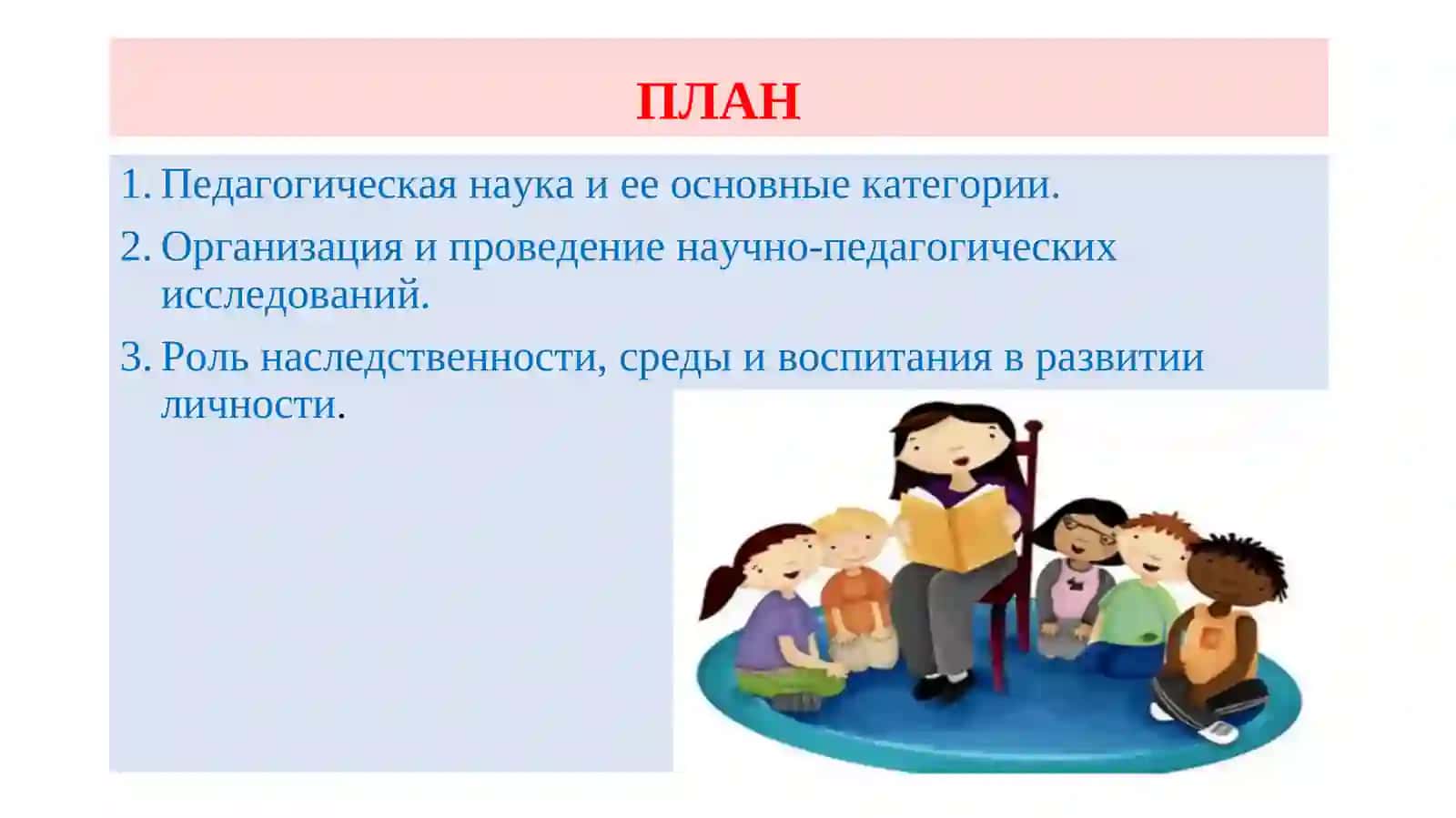 ПЛАН

1. Педагогическая наука и ее основные категории.
2. Организация и проведение научно-педагогических исследований.
3. Роль наследственности, среды и воспитания в развитии личности.